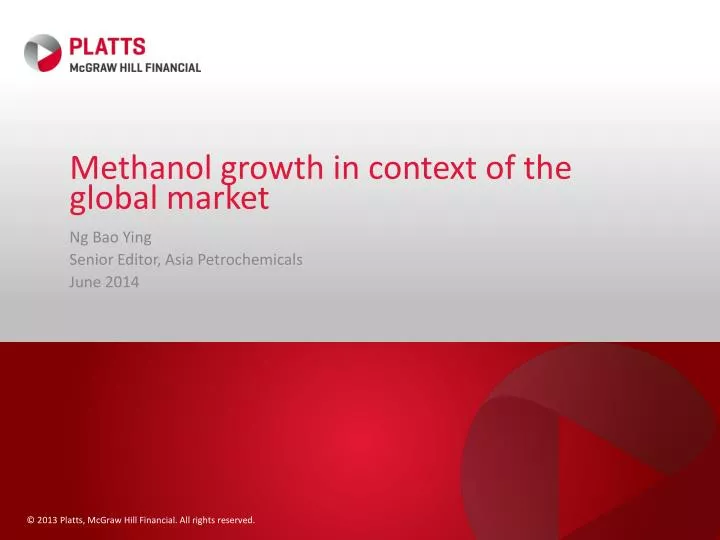 PLATTS
McGRAW HILL FINANCIAL

Methanol growth in context of the global market

Ng Bao Ying
Senior Editor, Asia Petrochemicals
June 2014

© 2013 Platts, McGraw Hill Financial. All rights reserved.